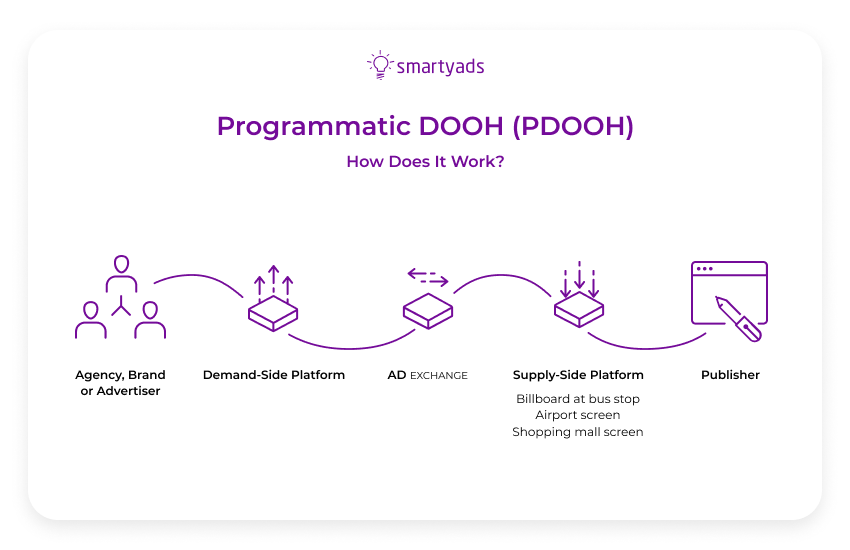 smartyads

Programmatic DOOH (PDOOH)

How Does It Work?

Agency, Brand or Advertiser

Demand-Side Platform

AD EXCHANGE

Supply-Side Platform

Billboard at bus stop
Airport screen
Shopping mall screen

Publisher